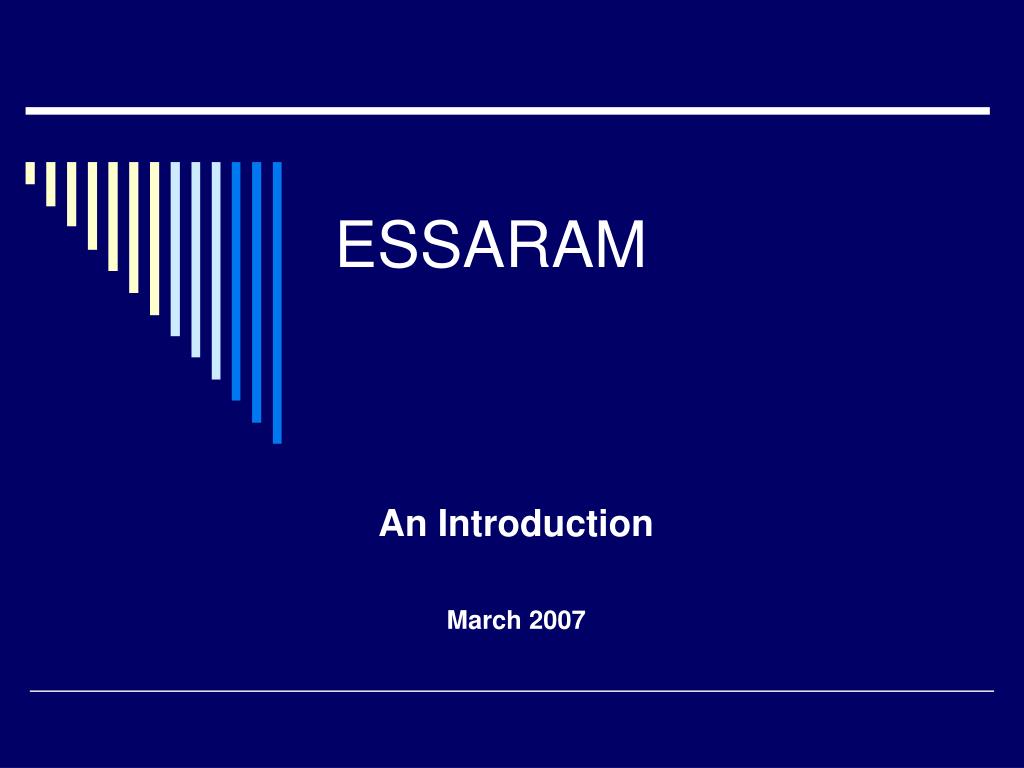 ESSARAM

An Introduction

March 2007